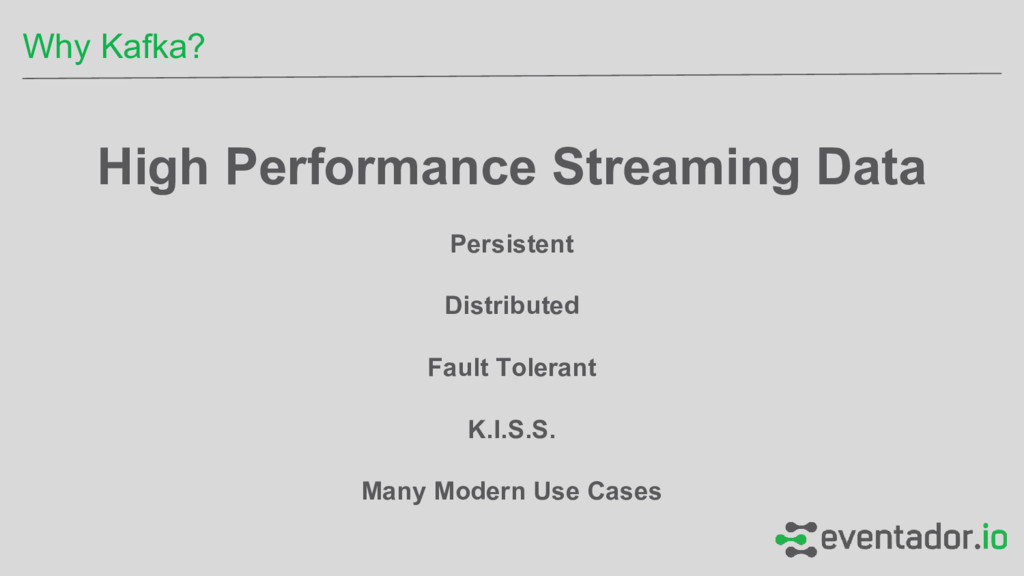 Why Kafka?

High Performance Streaming Data

Persistent

Distributed

Fault Tolerant

K.I.S.S.

Many Modern Use Cases

eventador.io